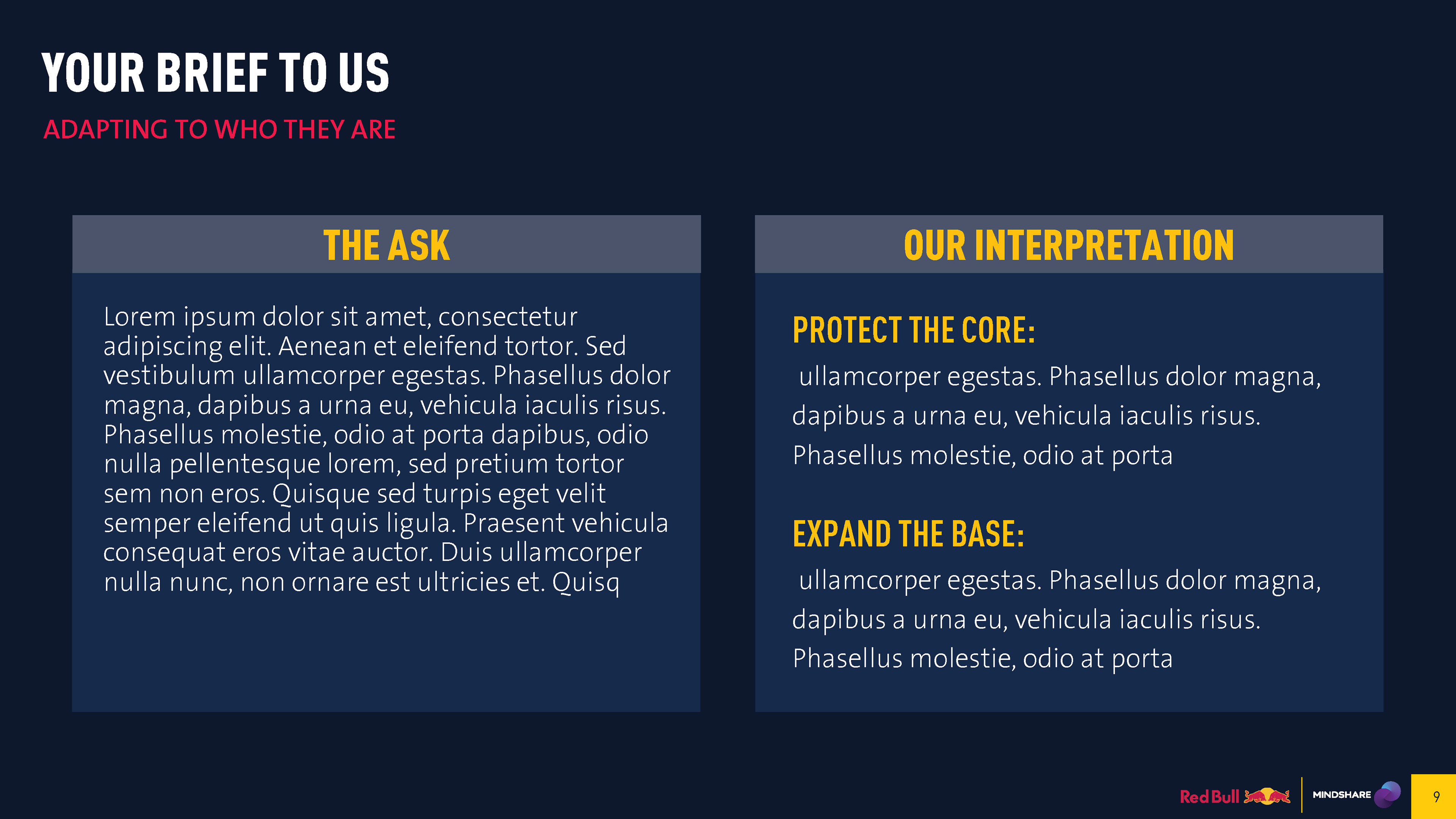 YOUR BRIEF TO US

ADAPTING TO WHO THEY ARE

THE ASK

Lorem ipsum dolor sit amet, consectetur adipiscing elit. Aenean et eleifend tortor. Sed vestibulum ullamcorper egestas. Phasellus dolor magna, dapibus a urna eu, vehicula iaculis risus. Phasellus molestie, odio at porta dapibus, odio nulla pellentesque lorem, sed pretium tortor sem non eros. Quisque sed turpis eget velit semper eleifend ut quis ligula. Praesent vehicula consequat eros vitae auctor. Duis ullamcorper nulla nunc, non ornare est ultricies et. Quisq

OUR INTERPRETATION

PROTECT THE CORE:

ullamcorper egestas. Phasellus dolor magna, dapibus a urna eu, vehicula iaculis risus. Phasellus molestie, odio at porta

EXPAND THE BASE:

ullamcorper egestas. Phasellus dolor magna, dapibus a urna eu, vehicula iaculis risus. Phasellus molestie, odio at porta

Red Bull

MINDSHARE

9